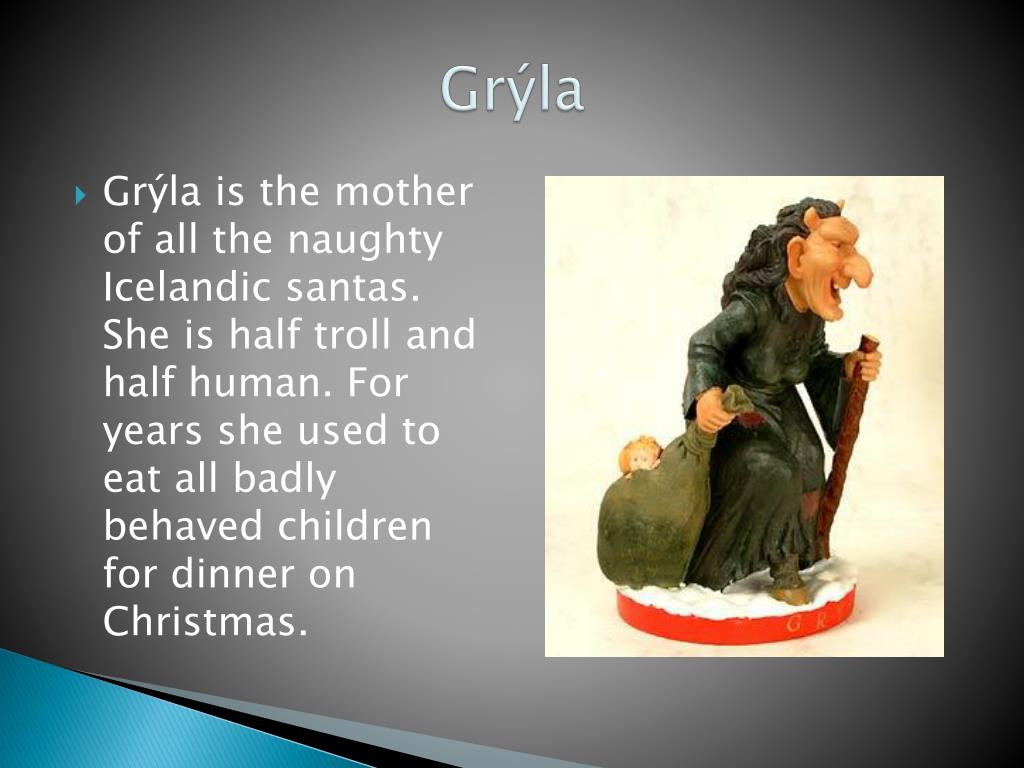 Grýla

Grýla is the mother of all the naughty Icelandic santas. She is half troll and half human. For years she used to eat all badly behaved children for dinner on Christmas.

G R